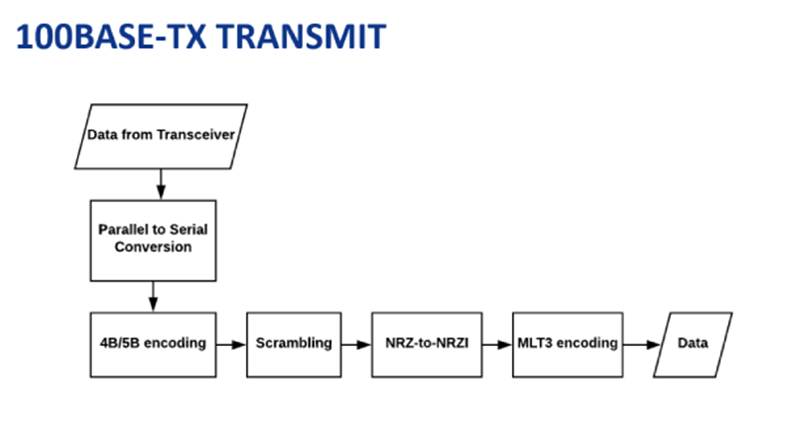 100BASE-TX TRANSMIT

Data from Transceiver

Parallel to Serial Conversion

4B/5B encoding

Scrambling

NRZ-to-NRZI

MLT3 encoding

Data